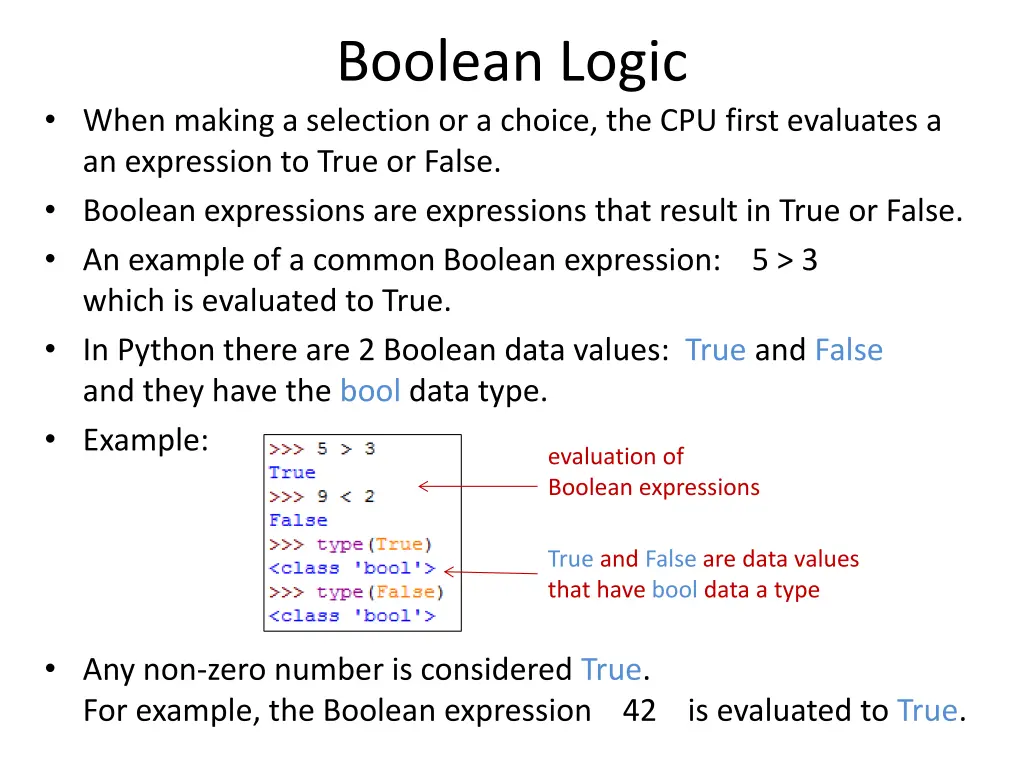 Boolean Logic

• When making a selection or a choice, the CPU first evaluates a an expression to True or False.
• Boolean expressions are expressions that result in True or False.
• An example of a common Boolean expression: 5 > 3 which is evaluated to True.
• In Python there are 2 Boolean data values: True and False and they have the bool data type.
• Example:

>>> 5 > 3
True
>>> 9 < 2
False
>>> type(True)
<class 'bool'>
>>> type(False)
<class 'bool'>

evaluation of Boolean expressions

True and False are data values that have bool data a type

• Any non-zero number is considered True. For example, the Boolean expression 42 is evaluated to True.